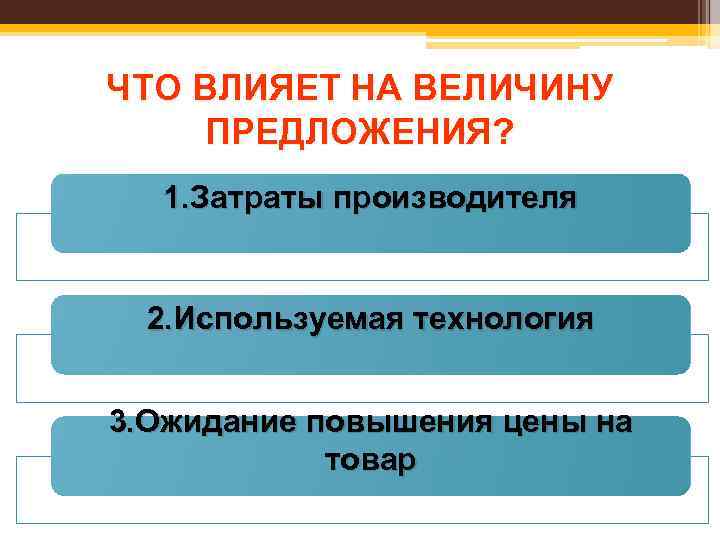 ЧТО ВЛИЯЕТ НА ВЕЛИЧИНУ ПРЕДЛОЖЕНИЯ?

1.Затраты производителя

2.Используемая технология

3.Ожидание повышения цены на товар